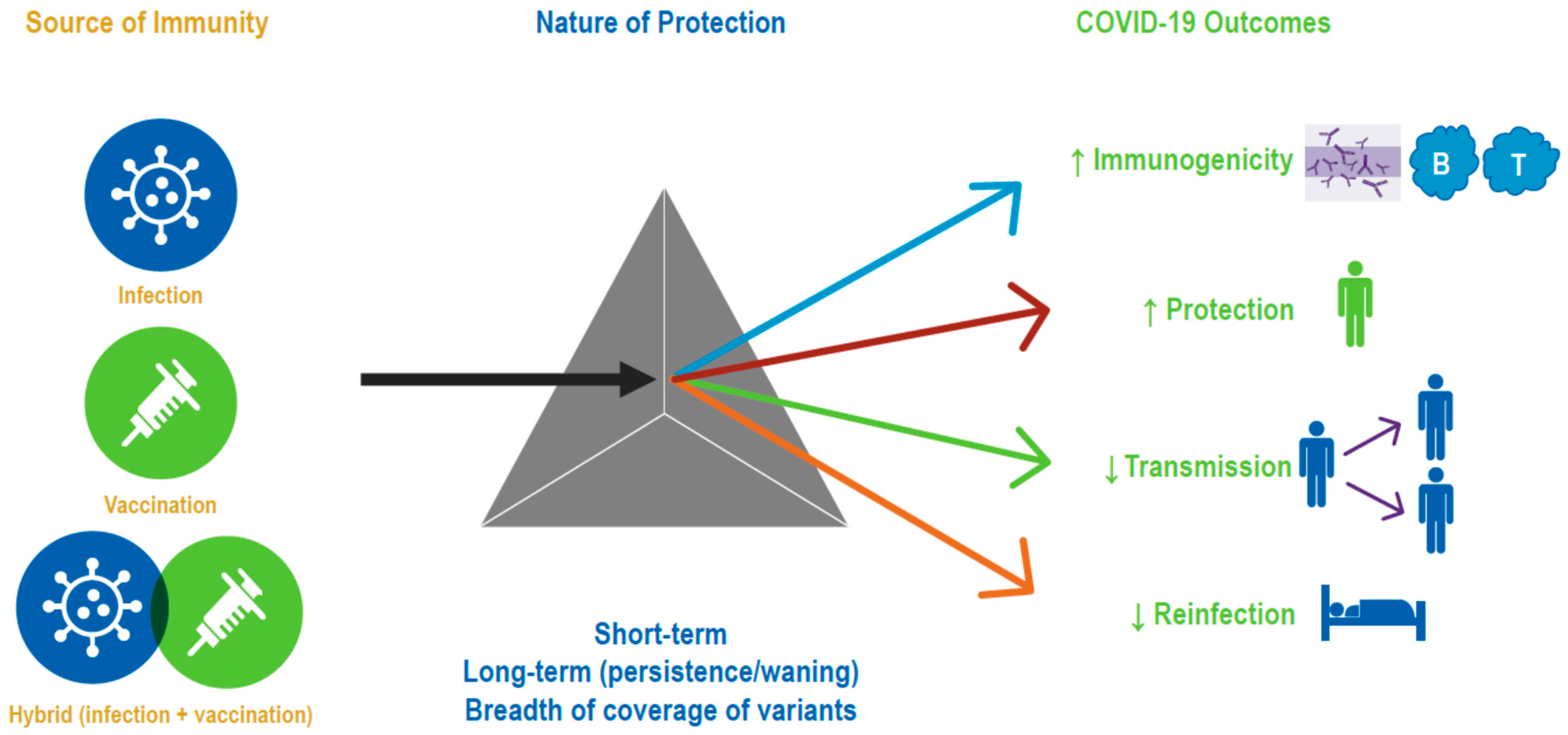 Source of Immunity

Infection

Vaccination

Hybrid (infection + vaccination)

Nature of Protection

Short-term
Long-term (persistence/waning)
Breadth of coverage of variants

COVID-19 Outcomes

↑ Immunogenicity

B

T

↑ Protection

↓ Transmission

↓ Reinfection